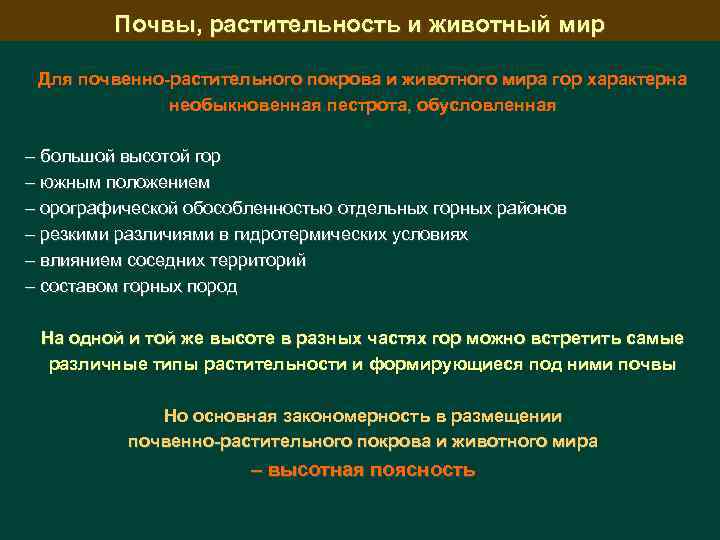 Почвы, растительность и животный мир

Для почвенно-растительного покрова и животного мира гор характерна необыкновенная пестрота, обусловленная

– большой высотой гор
– южным положением
– орографической обособленностью отдельных горных районов
– резкими различиями в гидротермических условиях
– влиянием соседних территорий
– составом горных пород

На одной и той же высоте в разных частях гор можно встретить самые различные типы растительности и формирующиеся под ними почвы

Но основная закономерность в размещении почвенно-растительного покрова и животного мира
– высотная поясность